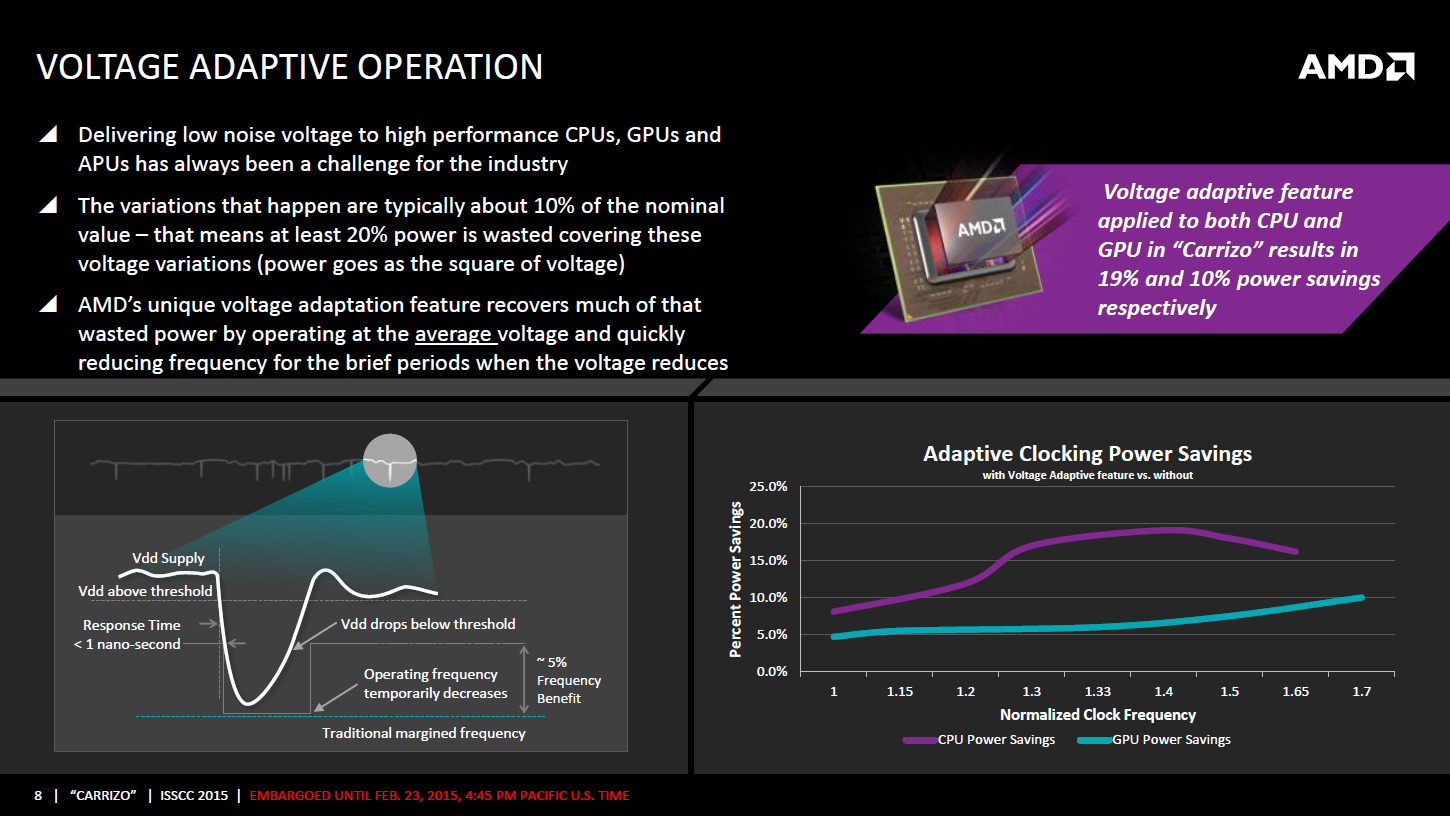 VOLTAGE ADAPTIVE OPERATION

AMD

◢ Delivering low noise voltage to high performance CPUs, GPUs and APUs has always been a challenge for the industry

◢ The variations that happen are typically about 10% of the nominal value – that means at least 20% power is wasted covering these voltage variations (power goes as the square of voltage)

◢ AMD's unique voltage adaptation feature recovers much of that wasted power by operating at the average voltage and quickly reducing frequency for the brief periods when the voltage reduces

AMD

Voltage adaptive feature applied to both CPU and GPU in "Carrizo" results in 19% and 10% power savings respectively

Vdd Supply
Vdd above threshold
Response Time < 1 nano-second
Vdd drops below threshold
Operating frequency temporarily decreases
~ 5% Frequency Benefit
Traditional margined frequency

Adaptive Clocking Power Savings
with Voltage Adaptive feature vs. without

Percent Power Savings
25.0%
20.0%
15.0%
10.0%
5.0%
0.0%
1 1.15 1.2 1.3 1.33 1.4 1.5 1.65 1.7
Normalized Clock Frequency
CPU Power Savings GPU Power Savings

8 | "CARRIZO" | ISSCC 2015 | EMBARGOED UNTIL FEB. 23, 2015, 4:45 PM PACIFIC U.S. TIME